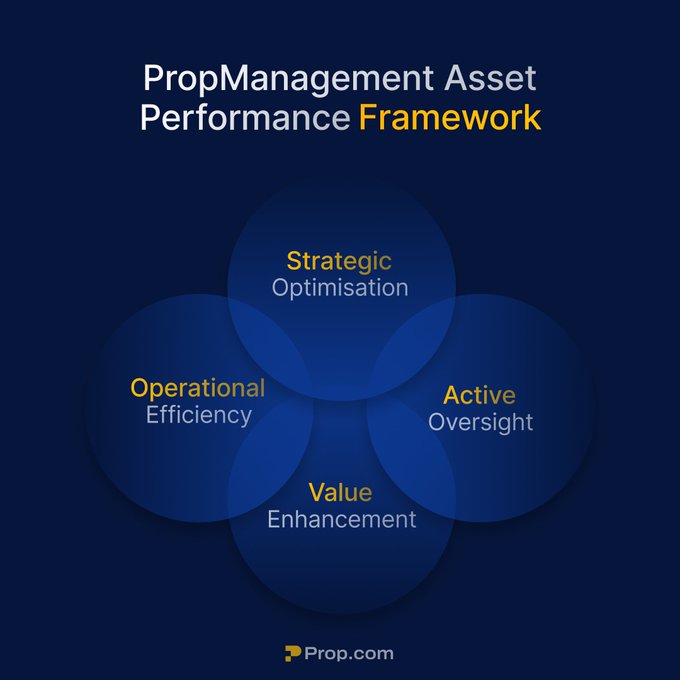 PropManagement Asset Performance Framework

Strategic Optimisation

Operational Efficiency

Active Oversight

Value Enhancement

Prop.com